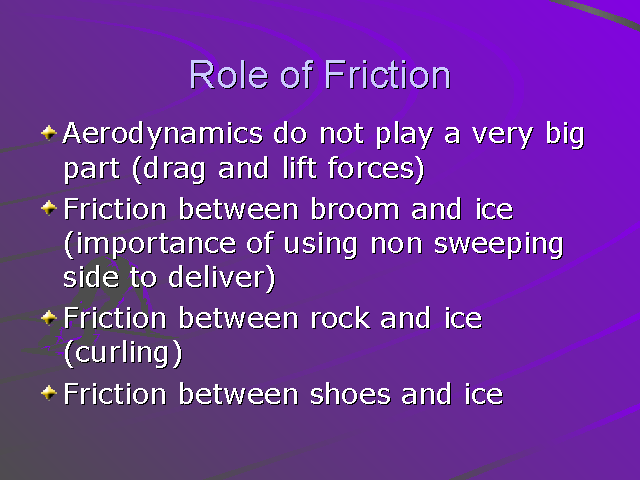 Role of Friction

Aerodynamics do not play a very big part (drag and lift forces)

Friction between broom and ice (importance of using non sweeping side to deliver)

Friction between rock and ice (curling)

Friction between shoes and ice